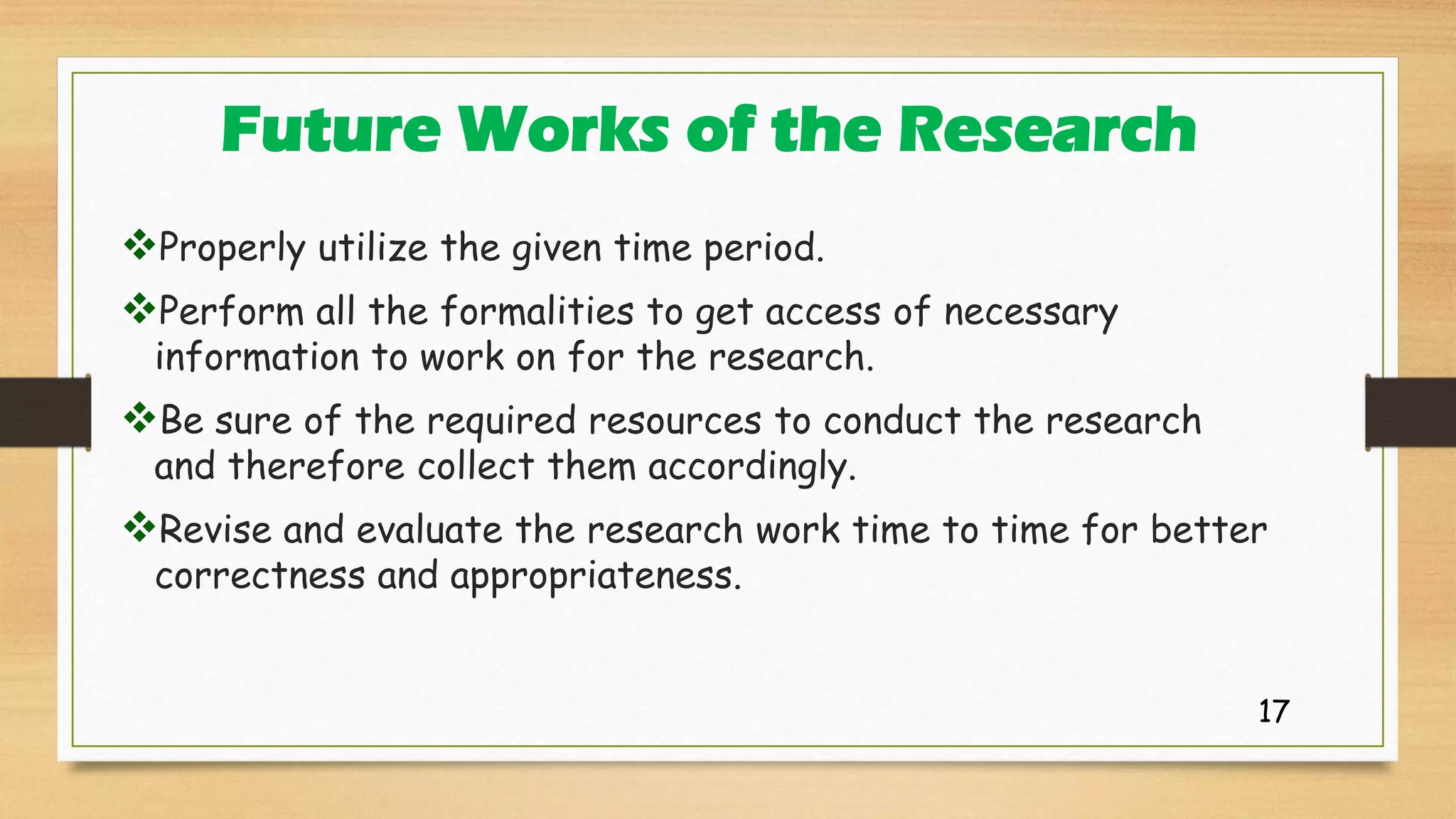 Future Works of the Research

❖Properly utilize the given time period.

❖Perform all the formalities to get access of necessary information to work on for the research.

❖Be sure of the required resources to conduct the research and therefore collect them accordingly.

❖Revise and evaluate the research work time to time for better correctness and appropriateness.

17